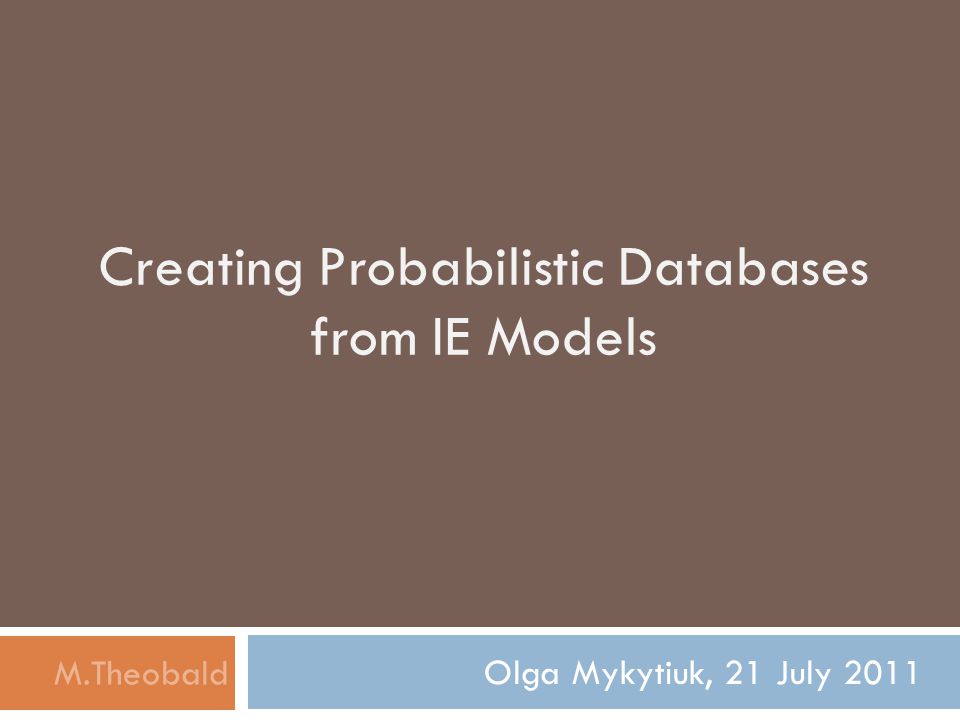 Creating Probabilistic Databases from IE Models

M.Theobald

Olga Mykytiuk, 21 July 2011